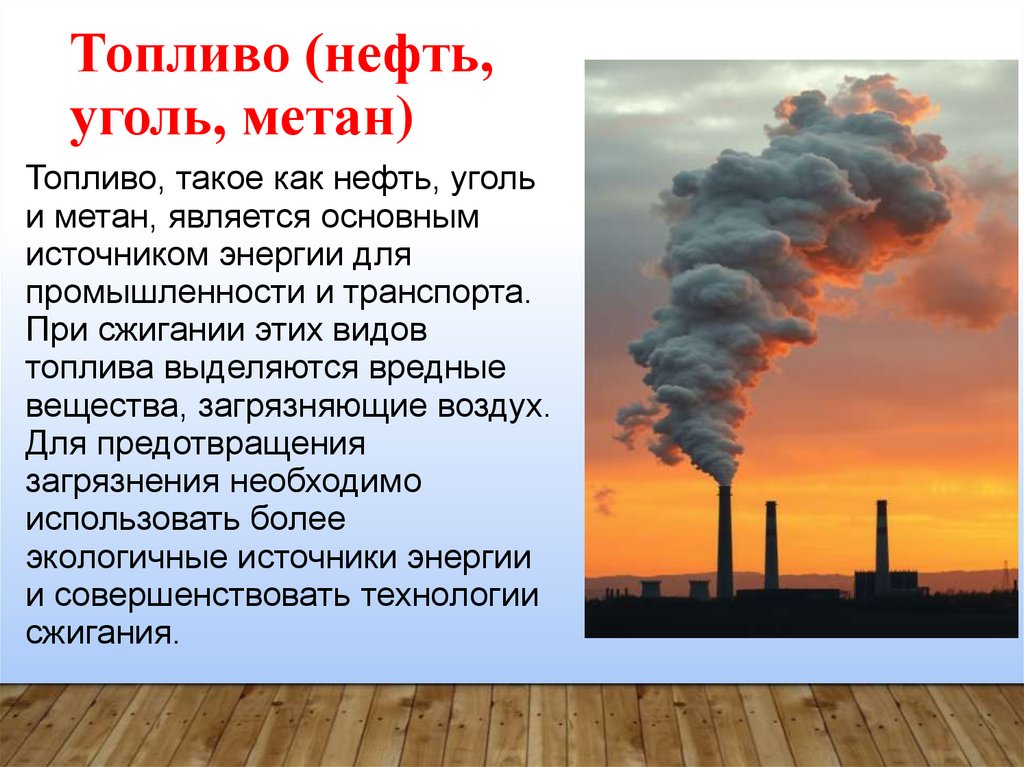 Топливо (нефть, уголь, метан)

Топливо, такое как нефть, уголь и метан, является основным источником энергии для промышленности и транспорта. При сжигании этих видов топлива выделяются вредные вещества, загрязняющие воздух. Для предотвращения загрязнения необходимо использовать более экологичные источники энергии и совершенствовать технологии сжигания.